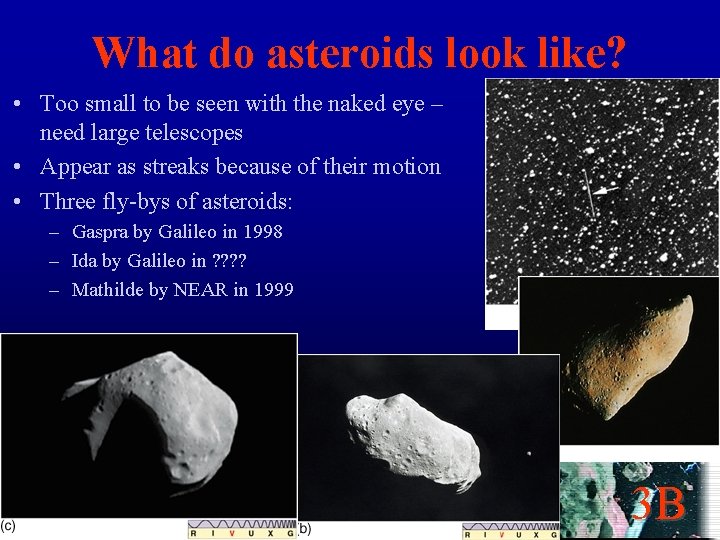 What do asteroids look like?

• Too small to be seen with the naked eye – need large telescopes
• Appear as streaks because of their motion
• Three fly-bys of asteroids:
– Gaspra by Galileo in 1998
– Ida by Galileo in ????
– Mathilde by NEAR in 1999

(c)

R I V U X G

b)

R I V U X G

3B